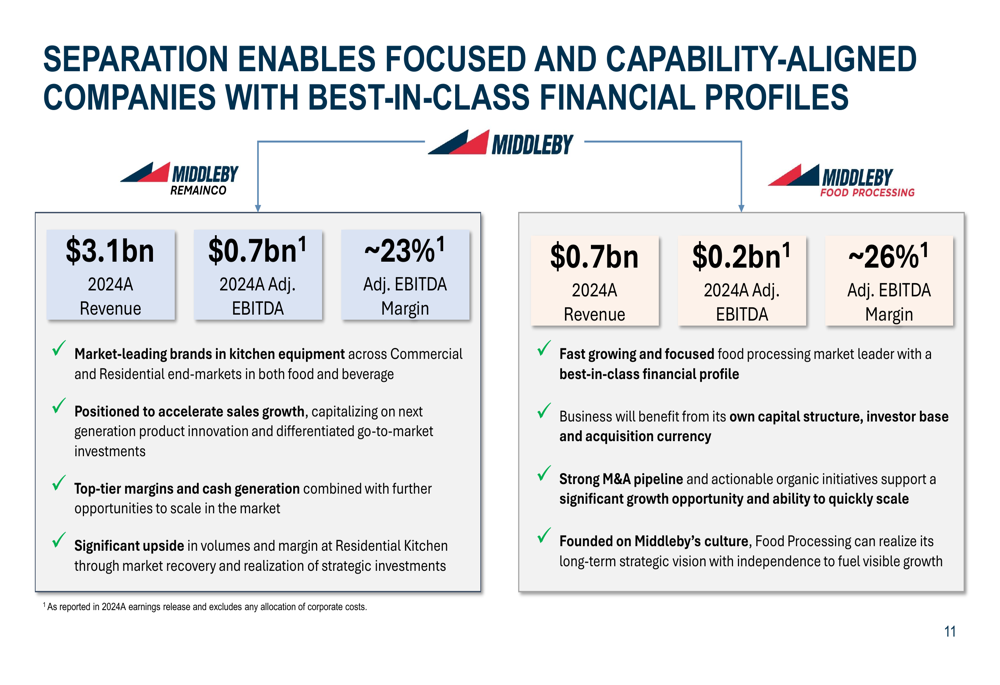 SEPARATION ENABLES FOCUSED AND CAPABILITY-ALIGNED COMPANIES WITH BEST-IN-CLASS FINANCIAL PROFILES

MIDDLEBY

MIDDLEBY REMAINCO

$3.1bn
2024A Revenue

$0.7bn$^1$
2024A Adj. EBITDA

~23%$^1$
Adj. EBITDA Margin

✓ Market-leading brands in kitchen equipment across Commercial and Residential end-markets in both food and beverage

✓ Positioned to accelerate sales growth, capitalizing on next generation product innovation and differentiated go-to-market investments

✓ Top-tier margins and cash generation combined with further opportunities to scale in the market

✓ Significant upside in volumes and margin at Residential Kitchen through market recovery and realization of strategic investments

MIDDLEBY FOOD PROCESSING

$0.7bn
2024A Revenue

$0.2bn$^1$
2024A Adj. EBITDA

~26%$^1$
Adj. EBITDA Margin

✓ Fast growing and focused food processing market leader with a best-in-class financial profile

✓ Business will benefit from its own capital structure, investor base and acquisition currency

✓ Strong M&A pipeline and actionable organic initiatives support a significant growth opportunity and ability to quickly scale

✓ Founded on Middleby's culture, Food Processing can realize its long-term strategic vision with independence to fuel visible growth

$^1$ As reported in 2024A earnings release and excludes any allocation of corporate costs.

11